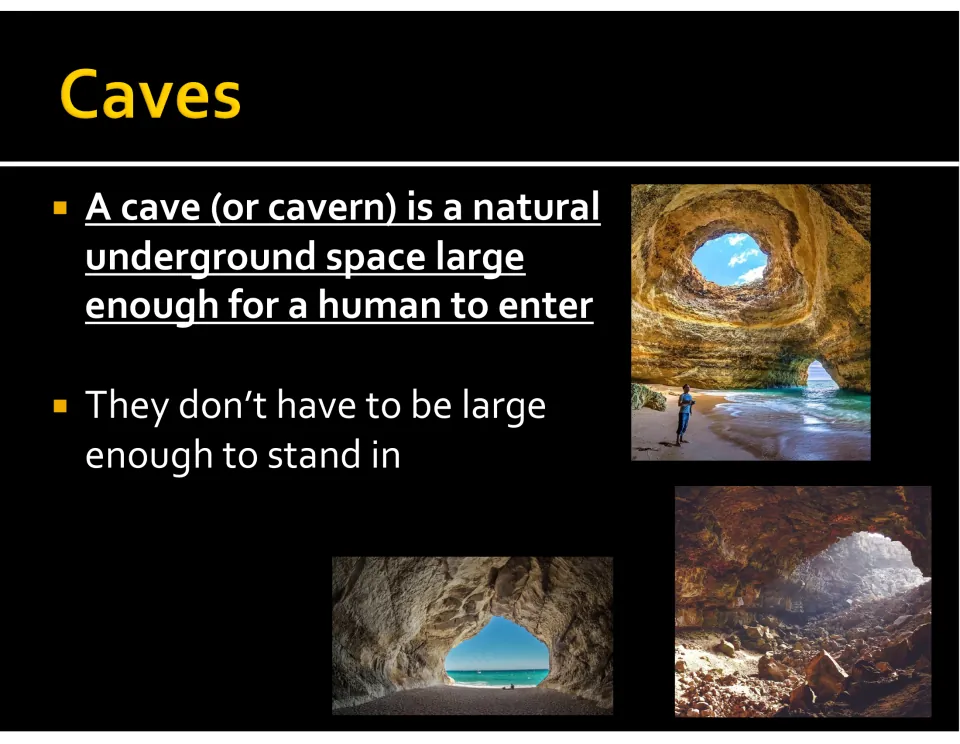 Caves

• A cave (or cavern) is a natural underground space large enough for a human to enter

• They don't have to be large enough to stand in